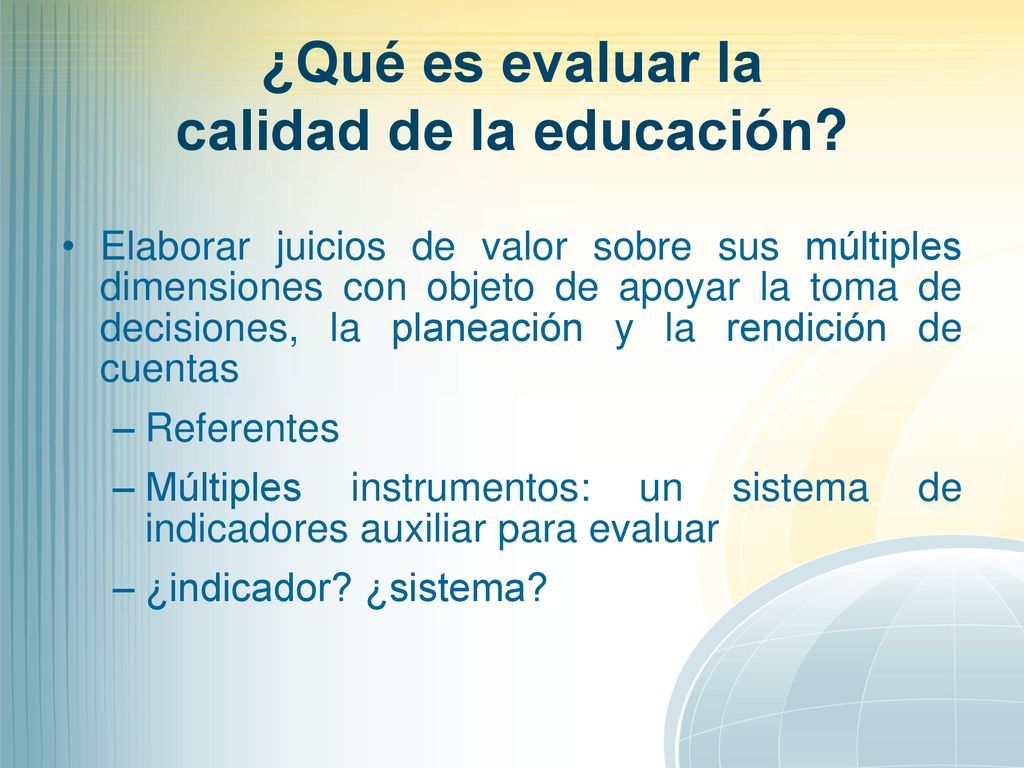 ¿Qué es evaluar la calidad de la educación?

• Elaborar juicios de valor sobre sus múltiples dimensiones con objeto de apoyar la toma de decisiones, la planeación y la rendición de cuentas

– Referentes

– Múltiples instrumentos: un sistema de indicadores auxiliar para evaluar

– ¿indicador? ¿sistema?